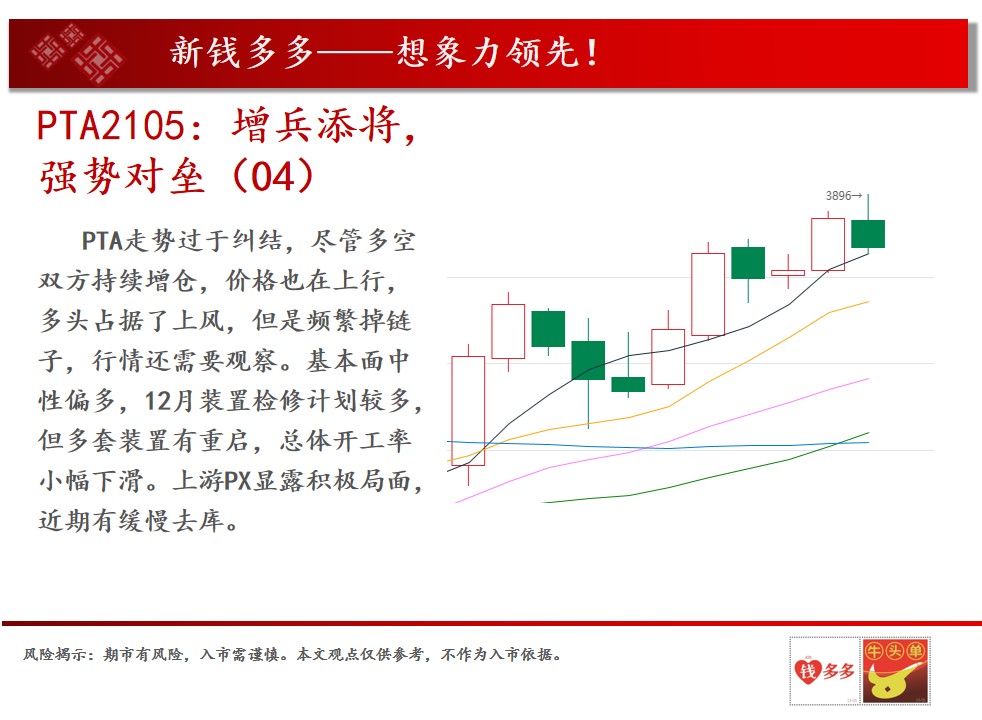 新钱多多——想象力领先！

PTA2105：增兵添将，强势对垒（04）

PTA走势过于纠结，尽管多空双方持续增仓，价格也在上行，多头占据了上风，但是频繁掉链子，行情还需要观察。基本面中性偏多，12月装置检修计划较多，但多套装置有重启，总体开工率小幅下滑。上游PX显露积极局面，近期有缓慢去库。

3896→

风险揭示：期市有风险，入市需谨慎。本文观点仅供参考，不作为入市依据。

钱多多

牛头单